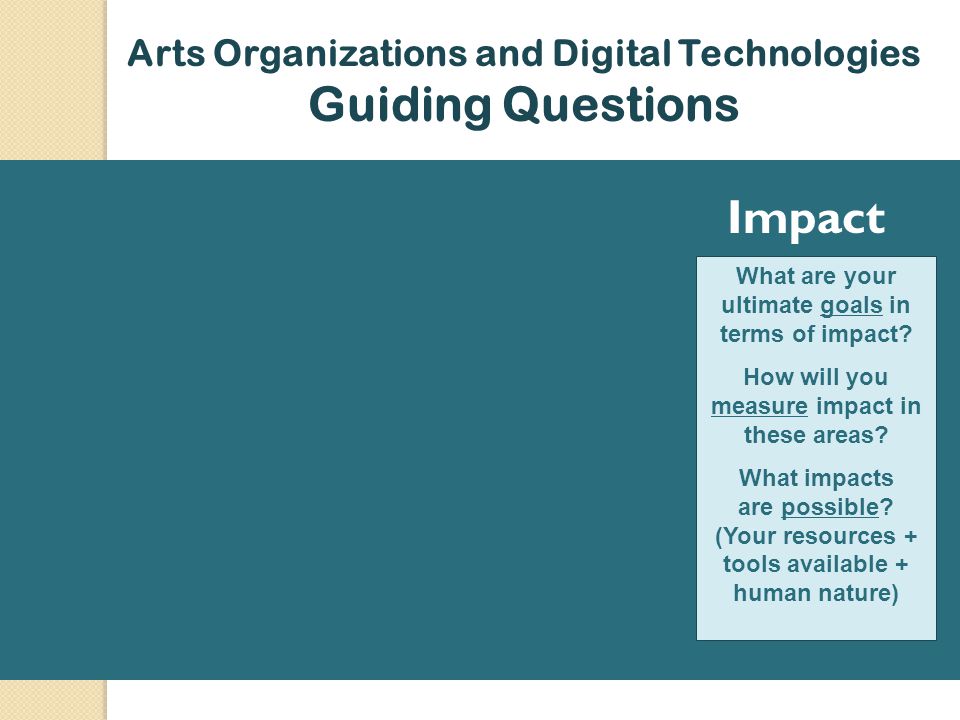 Arts Organizations and Digital Technologies
Guiding Questions

Impact

What are your ultimate goals in terms of impact?

How will you measure impact in these areas?

What impacts are possible? (Your resources + tools available + human nature)